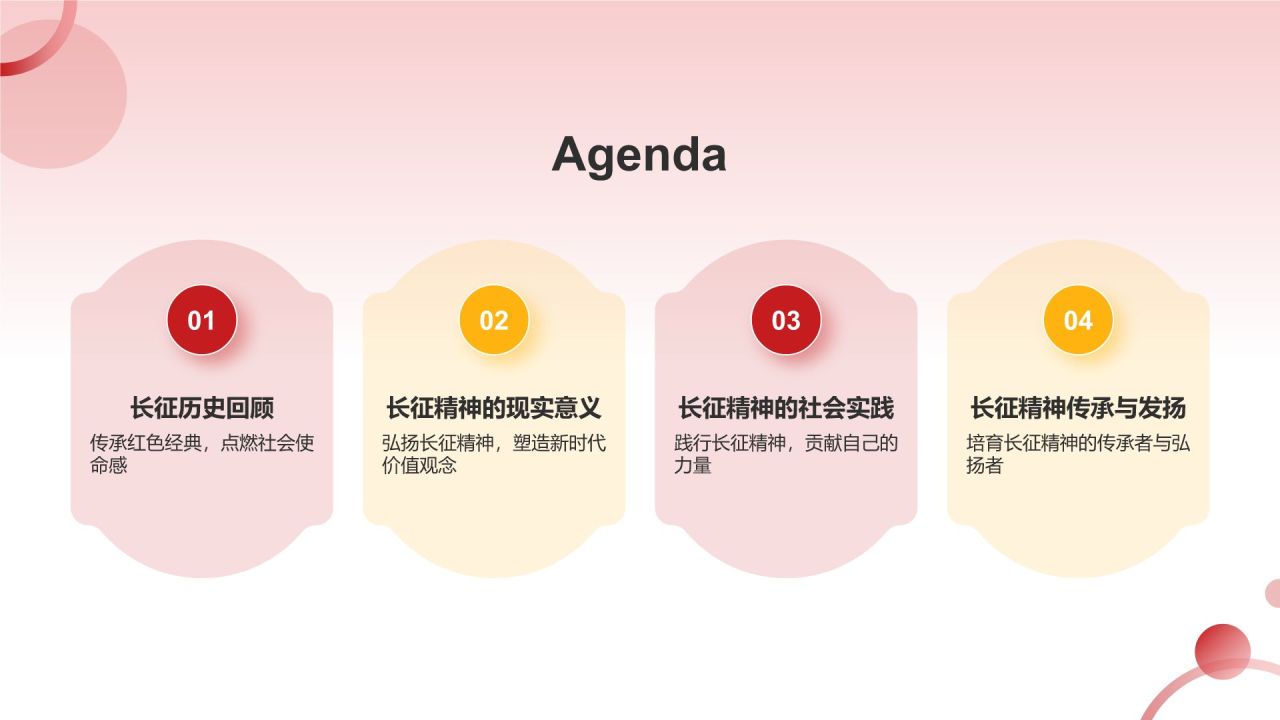 Agenda

01

长征历史回顾

传承红色经典，点燃社会使命感

02

长征精神的现实意义

弘扬长征精神，塑造新时代价值观念

03

长征精神的社会实践

践行长征精神，贡献自己的力量

04

长征精神传承与发扬

培育长征精神的传承者与弘扬者